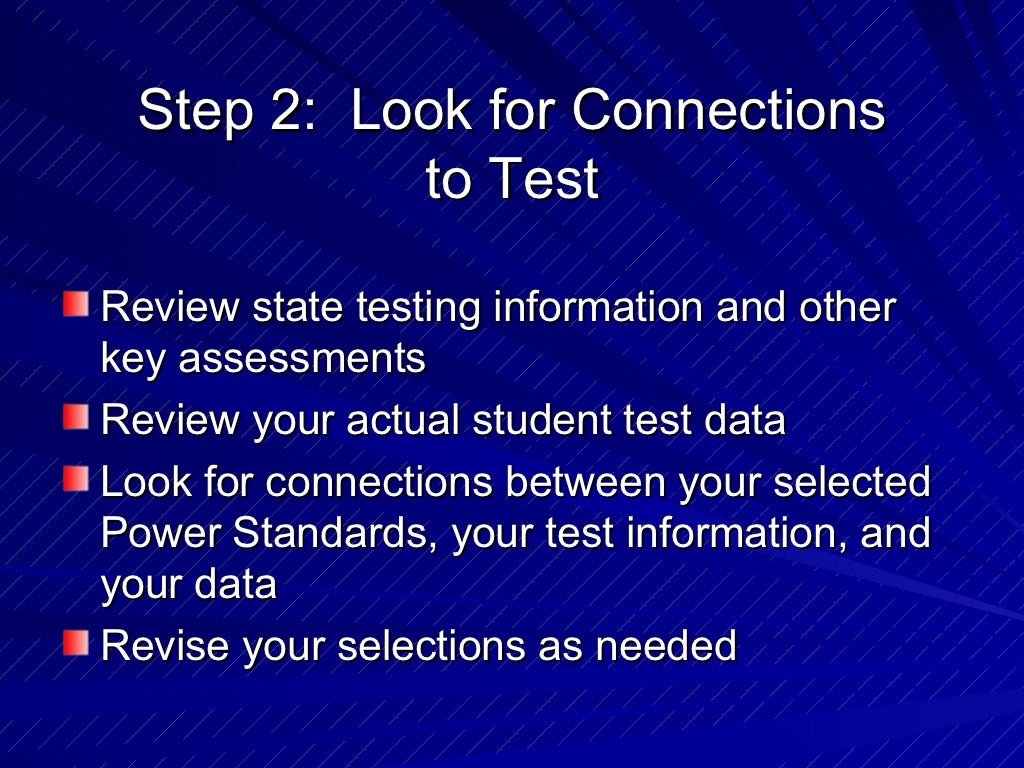 Step 2:  Look for Connections to Test

Review state testing information and other key assessments
Review your actual student test data
Look for connections between your selected Power Standards, your test information, and your data
Revise your selections as needed